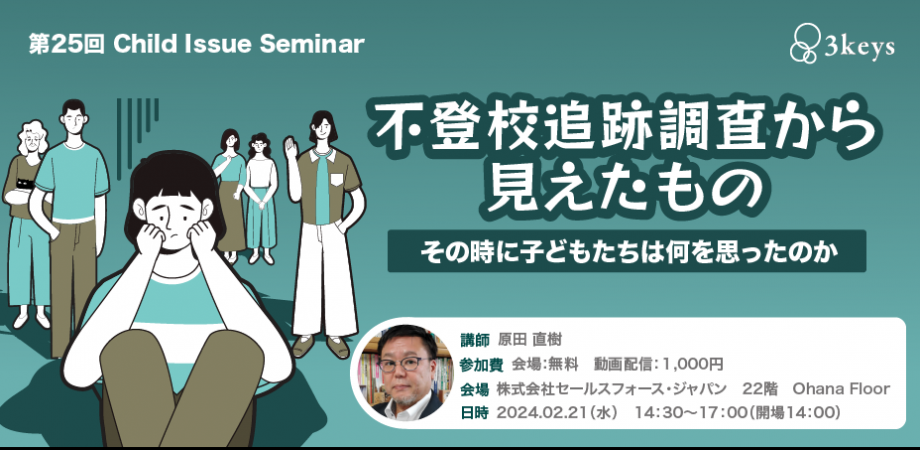 第25回 Child Issue Seminar

3keys

不登校追跡調査から見えたもの

その時に子どもたちは何を思ったのか

講師 原田 直樹
参加費 会場:無料 動画配信:1,000円
会場 株式会社セールスフォース・ジャパン 22階 Ohana Floor
日時 2024.02.21(水) 14:30〜17:00(開場14:00)